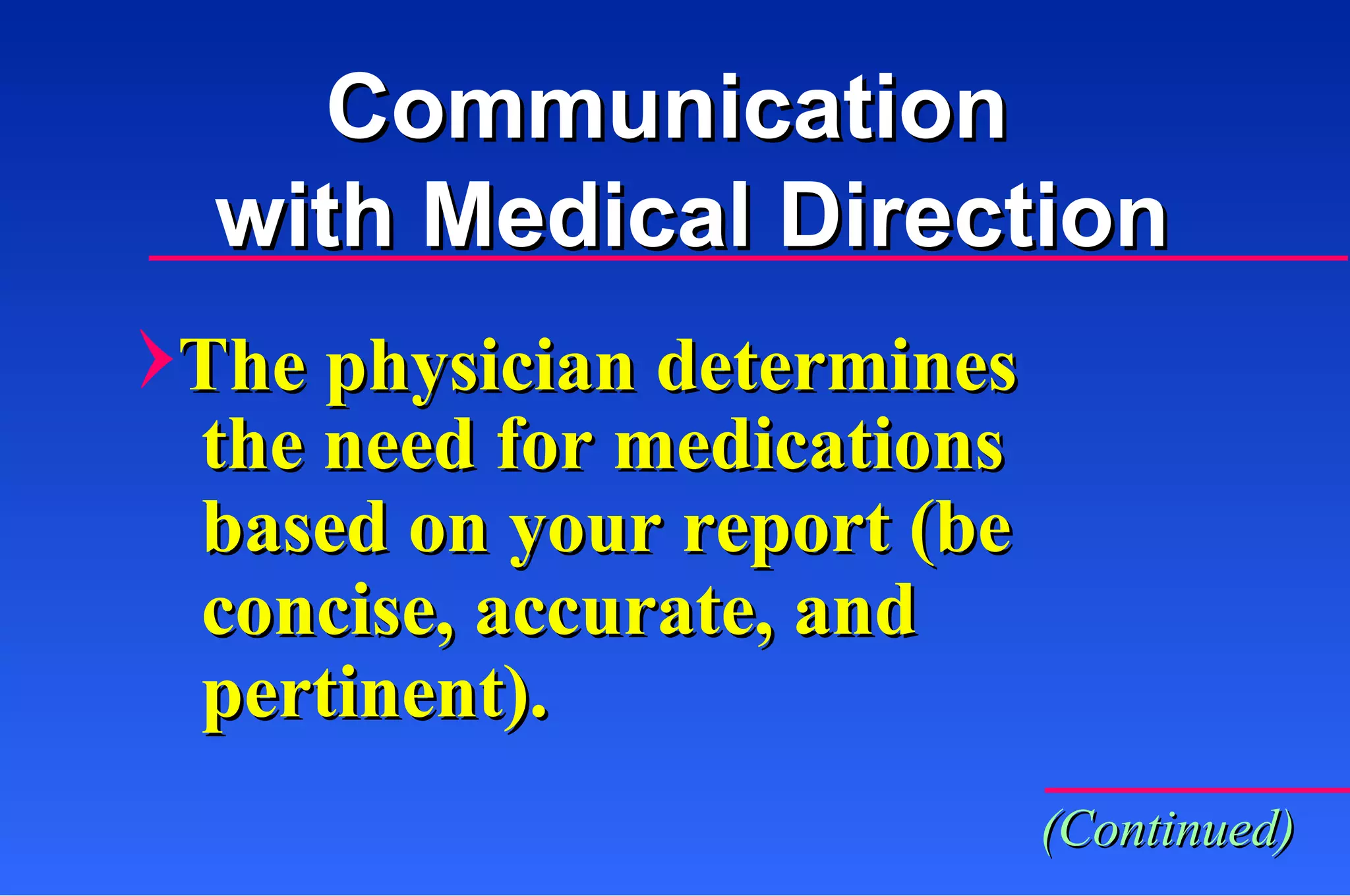 Communication with Medical Direction

The physician determines the need for medications based on your report (be concise, accurate, and pertinent).

(Continued)